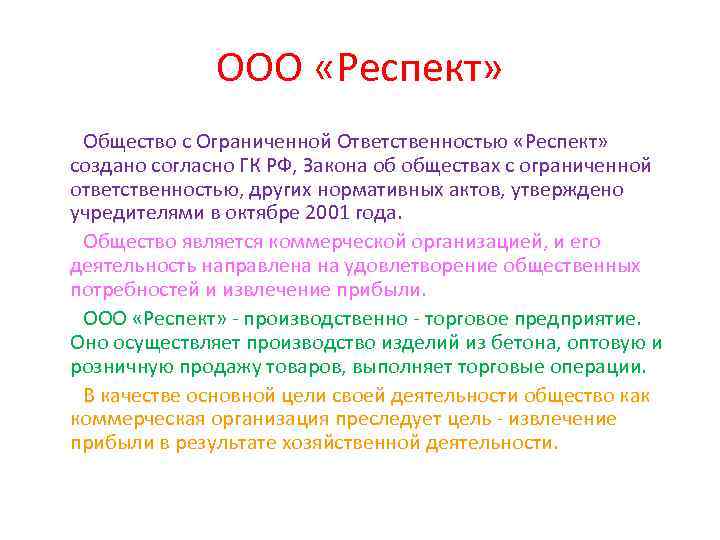 ООО «Респект»

Общество с Ограниченной Ответственностью «Респект» создано согласно ГК РФ, Закона об обществах с ограниченной ответственностью, других нормативных актов, утверждено учредителями в октябре 2001 года.

Общество является коммерческой организацией, и его деятельность направлена на удовлетворение общественных потребностей и извлечение прибыли.

ООО «Респект» - производственно - торговое предприятие. Оно осуществляет производство изделий из бетона, оптовую и розничную продажу товаров, выполняет торговые операции.

В качестве основной цели своей деятельности общество как коммерческая организация преследует цель - извлечение прибыли в результате хозяйственной деятельности.